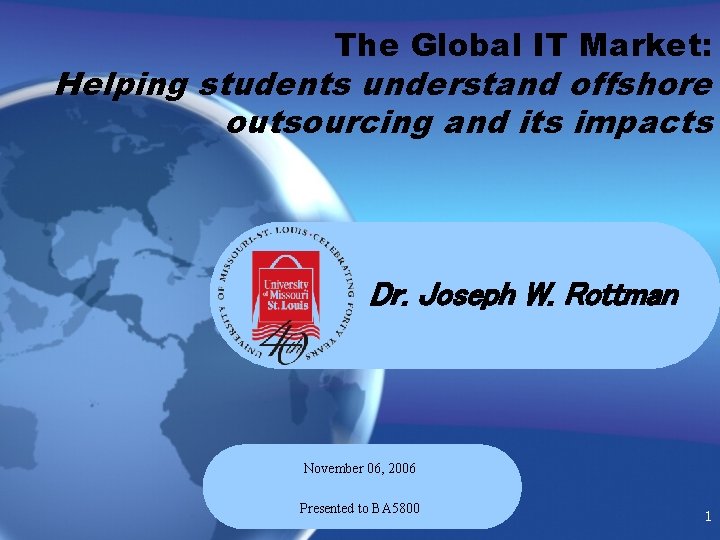 The Global IT Market:
Helping students understand offshore outsourcing and its impacts

UNIVERSITY OF MISSOURI-ST. LOUIS · CELEBRATING FORTY YEARS

University of Missouri St. Louis

40th

Dr. Joseph W. Rottman

November 06, 2006

Presented to BA5800

1